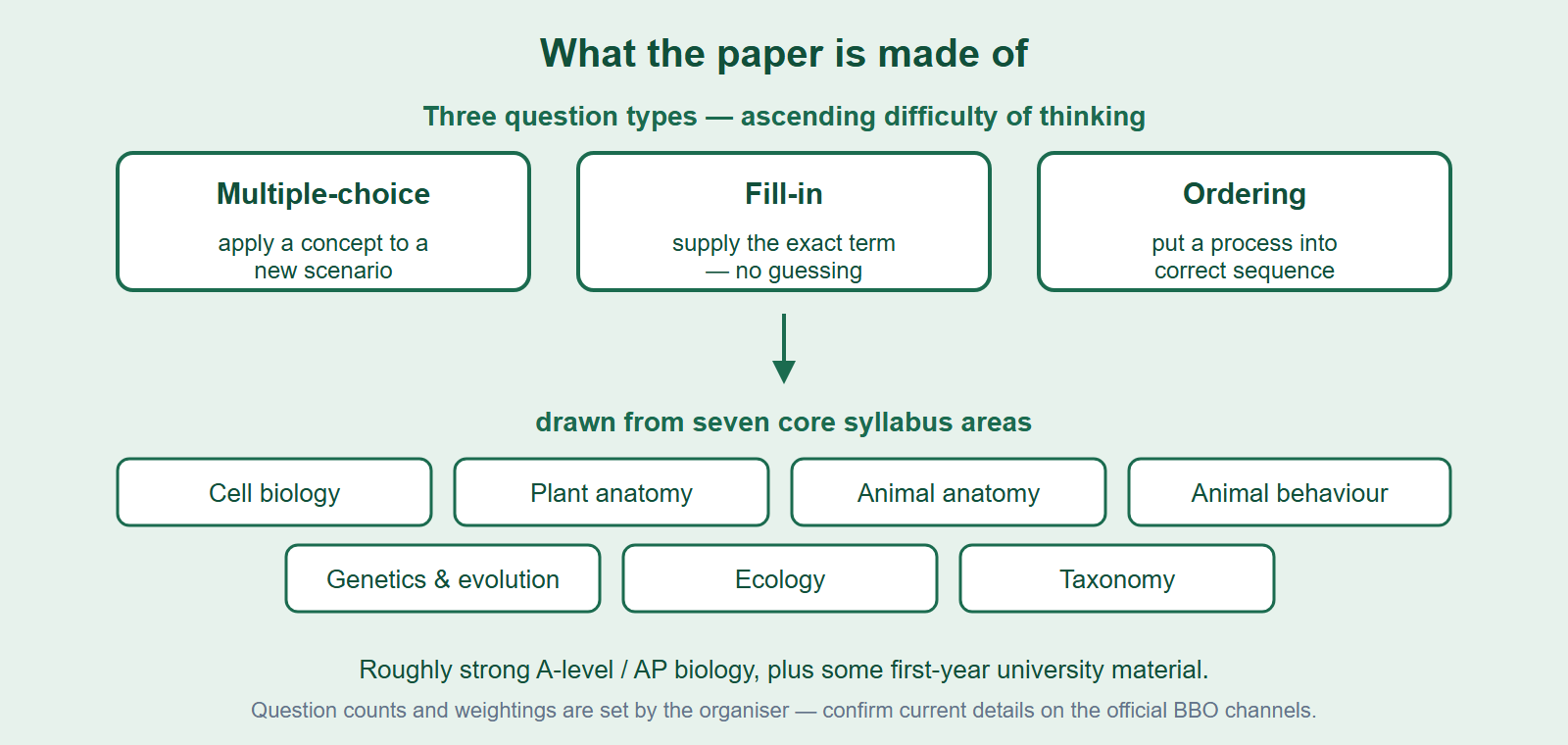 What the paper is made of

Three question types — ascending difficulty of thinking

Multiple-choice
apply a concept to a new scenario

Fill-in
supply the exact term — no guessing

Ordering
put a process into correct sequence

drawn from seven core syllabus areas

Cell biology

Plant anatomy

Animal anatomy

Animal behaviour

Genetics & evolution

Ecology

Taxonomy

Roughly strong A-level / AP biology, plus some first-year university material.

Question counts and weightings are set by the organiser — confirm current details on the official BBO channels.